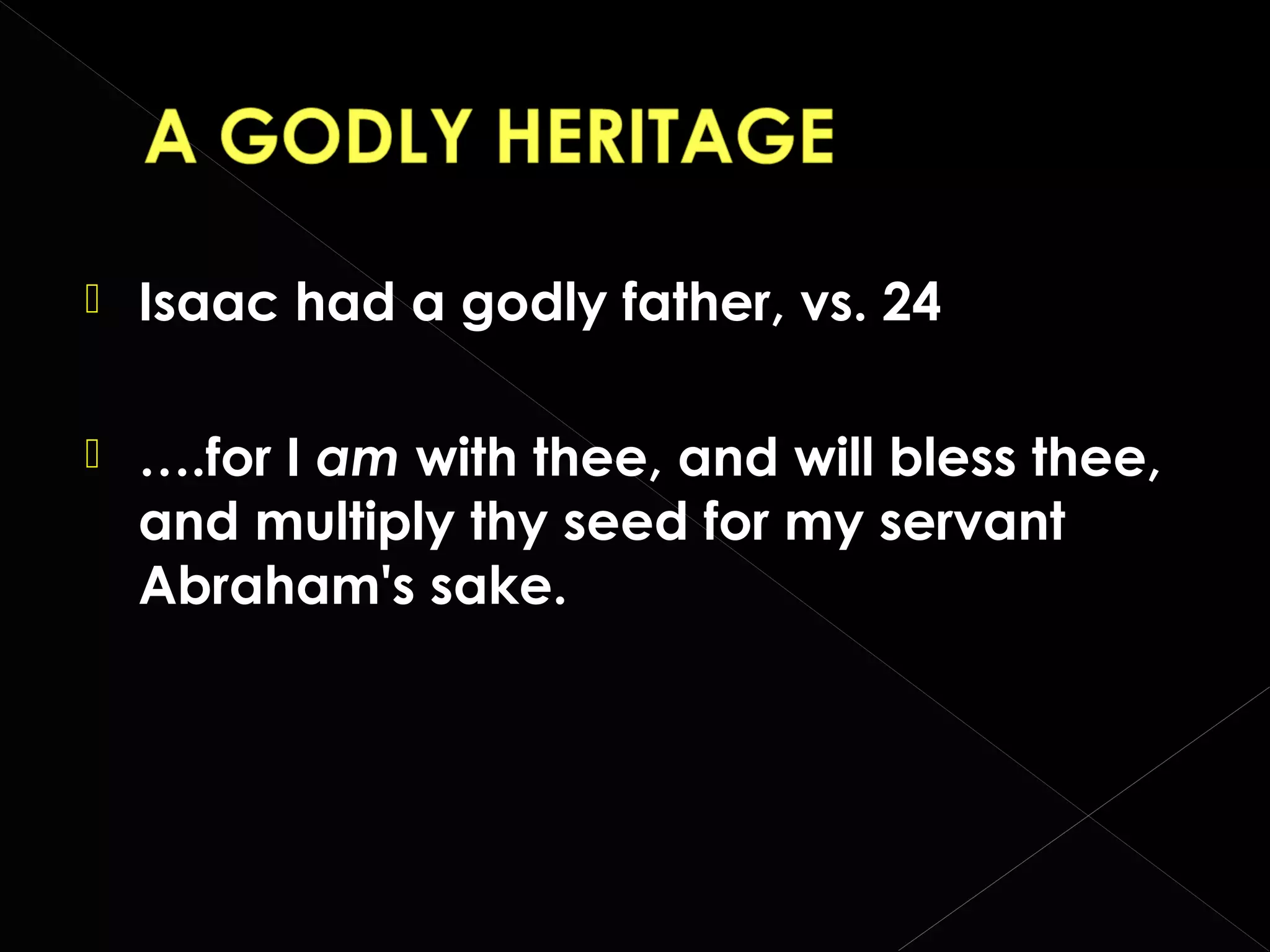 A GODLY HERITAGE

Isaac had a godly father, vs. 24

….for I am with thee, and will bless thee, and multiply thy seed for my servant Abraham's sake.